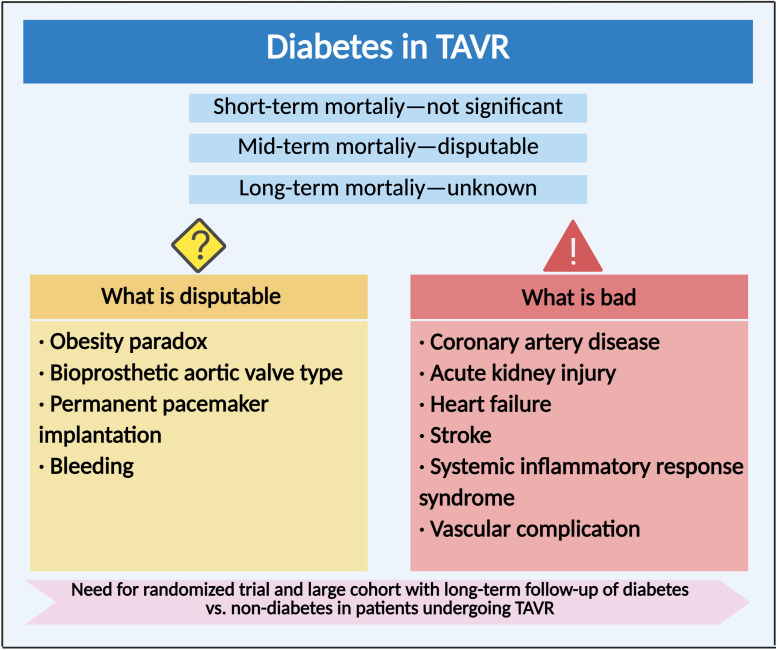 Diabetes in TAVR

Short-term mortaliy—not significant

Mid-term mortaliy—disputable

Long-term mortaliy—unknown

?

What is disputable

· Obesity paradox
· Bioprosthetic aortic valve type
· Permanent pacemaker implantation
· Bleeding

!

What is bad

· Coronary artery disease
· Acute kidney injury
· Heart failure
· Stroke
· Systemic inflammatory response syndrome
· Vascular complication

Need for randomized trial and large cohort with long-term follow-up of diabetes vs. non-diabetes in patients undergoing TAVR